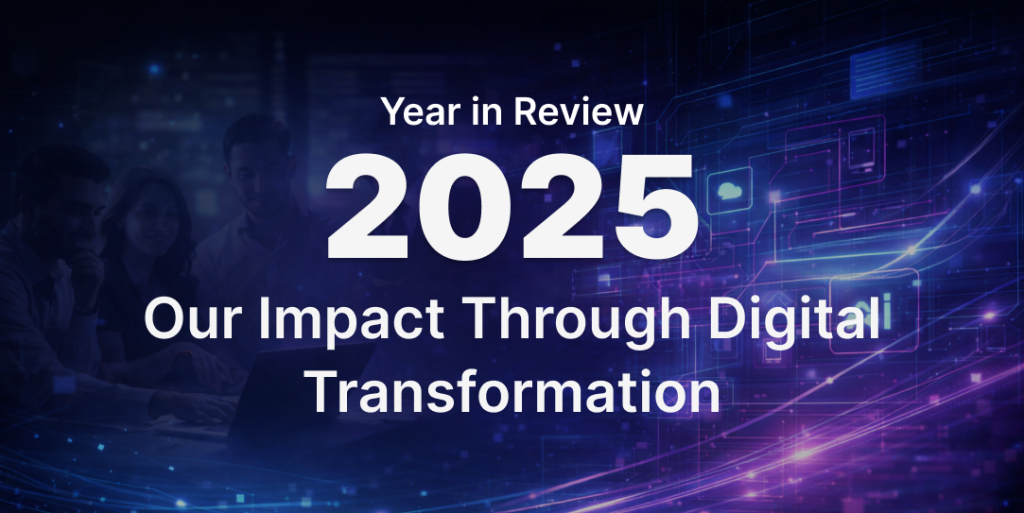 Year in Review

2025

Our Impact Through Digital Transformation